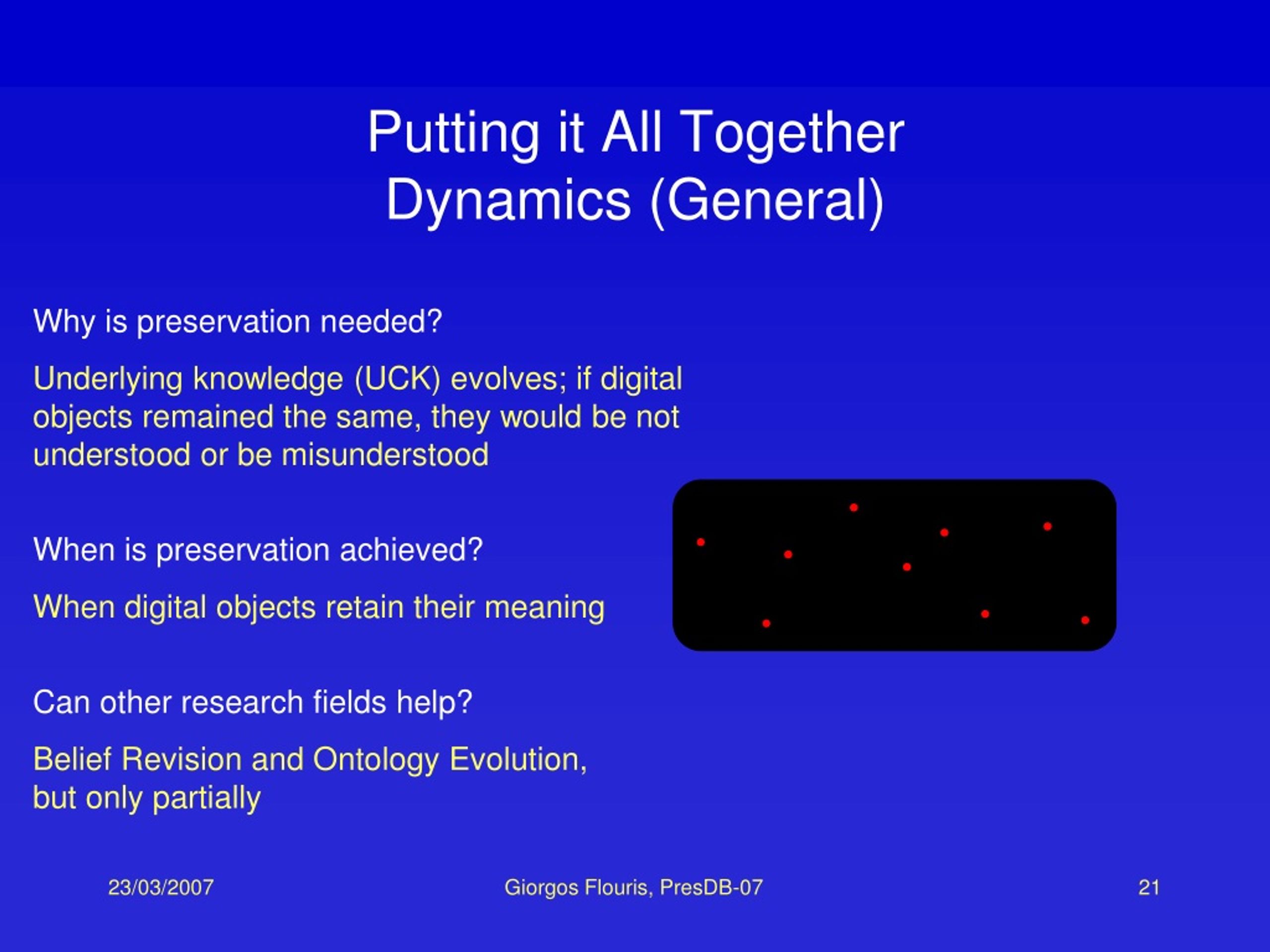 Putting it All Together
Dynamics (General)

Why is preservation needed?

Underlying knowledge (UCK) evolves; if digital objects remained the same, they would be not understood or be misunderstood

When is preservation achieved?

When digital objects retain their meaning

Can other research fields help?

Belief Revision and Ontology Evolution, but only partially

23/03/2007

Giorgos Flouris, PresDB-07

21